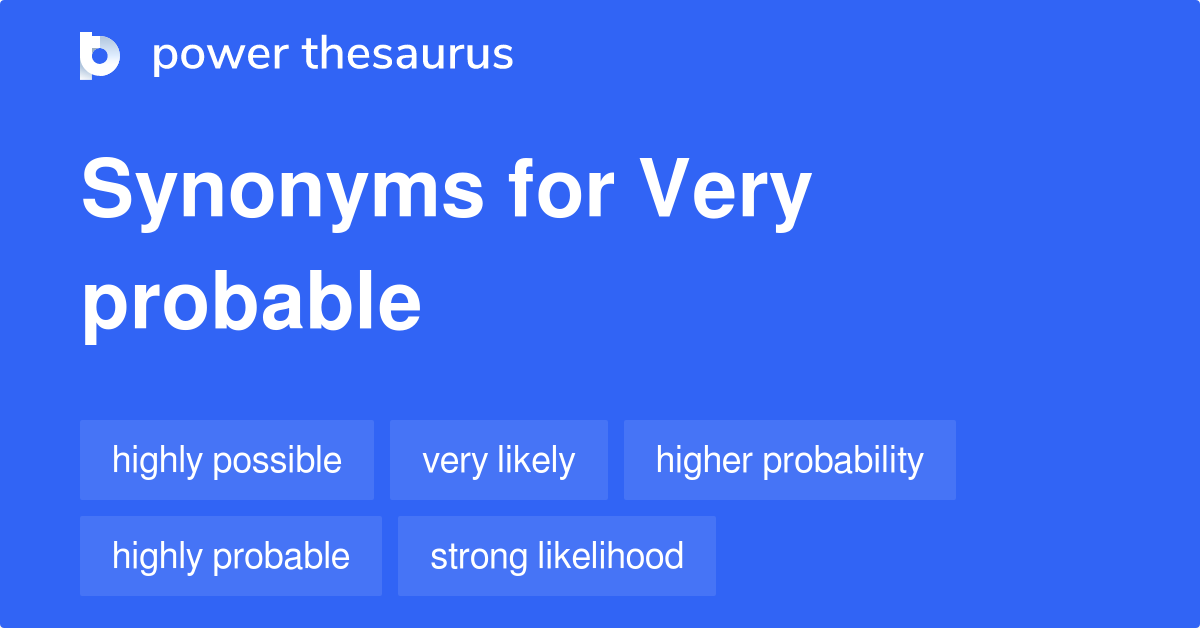 power thesaurus

Synonyms for Very probable

highly possible
very likely
higher probability
highly probable
strong likelihood